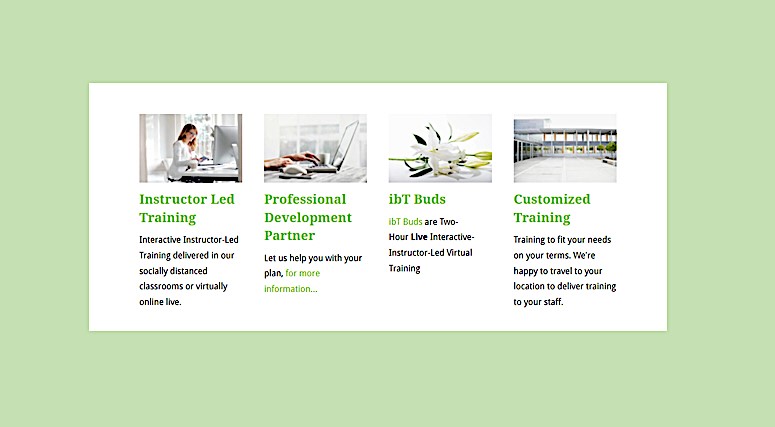 Instructor Led Training

Interactive Instructor-Led Training delivered in our socially distanced classrooms or virtually online live.

Professional Development Partner

Let us help you with your plan, for more information...

ibT Buds

ibT Buds are Two-Hour Live Interactive-Instructor-Led Virtual Training

Customized Training

Training to fit your needs on your terms. We're happy to travel to your location to deliver training to your staff.